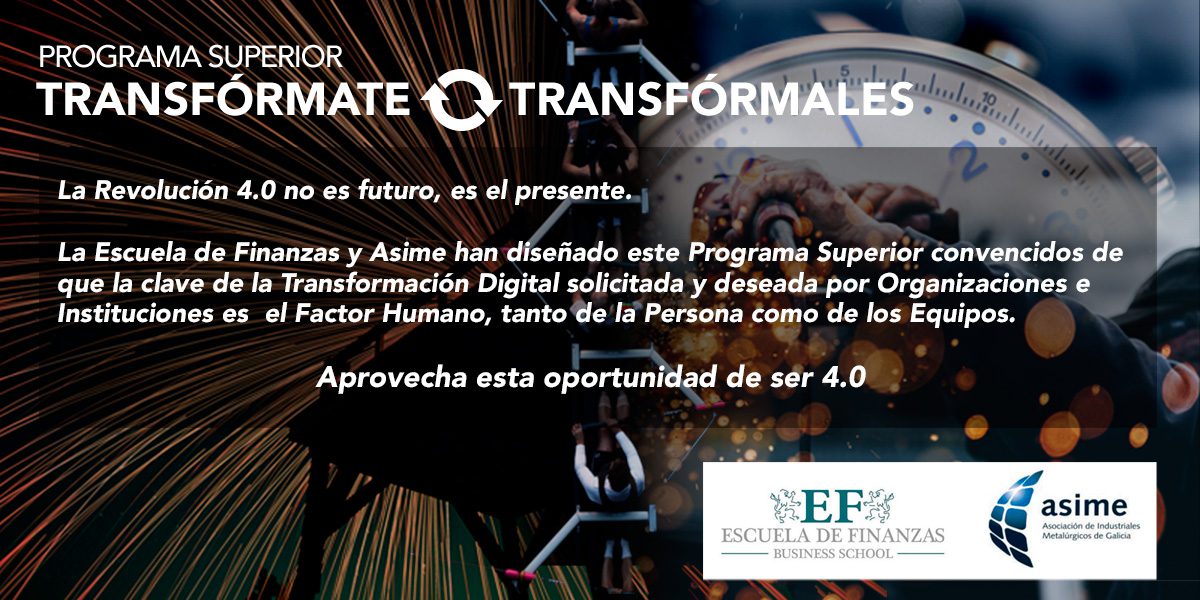 PROGRAMA SUPERIOR
TRANSFÓRMATE TRANSFÓRMALES

La Revolución 4.0 no es futuro, es el presente.

La Escuela de Finanzas y Asime han diseñado este Programa Superior convencidos de que la clave de la Transformación Digital solicitada y deseada por Organizaciones e Instituciones es el Factor Humano, tanto de la Persona como de los Equipos.

Aprovecha esta oportunidad de ser 4.0

EF
ESCUELA DE FINANZAS
BUSINESS SCHOOL

asime
Asociación de Industriales Metalúrgicos de Galicia